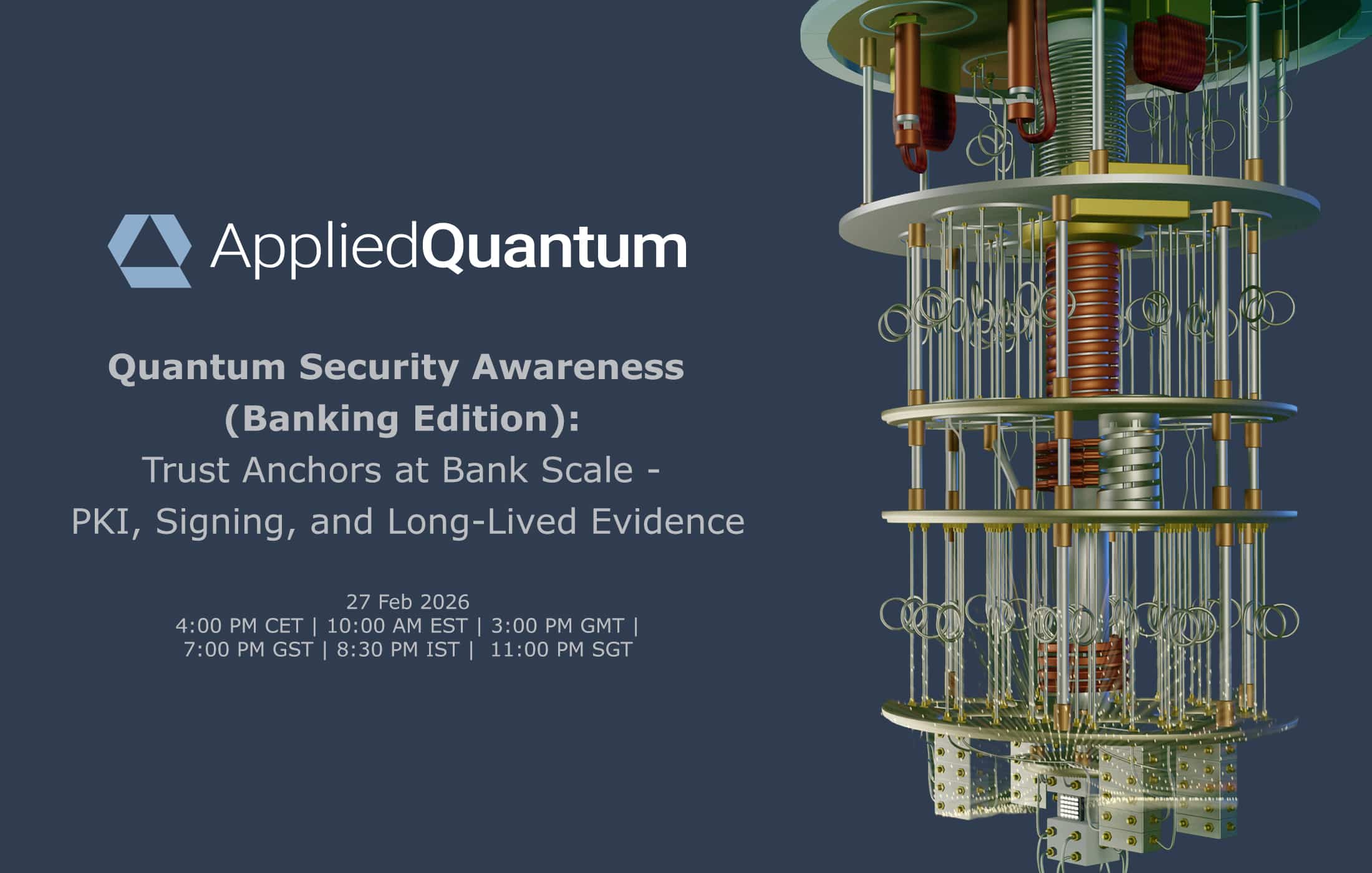 AppliedQuantum

Quantum Security Awareness (Banking Edition):
Trust Anchors at Bank Scale - PKI, Signing, and Long-Lived Evidence

27 Feb 2026
4:00 PM CET | 10:00 AM EST | 3:00 PM GMT |
7:00 PM GST | 8:30 PM IST | 11:00 PM SGT